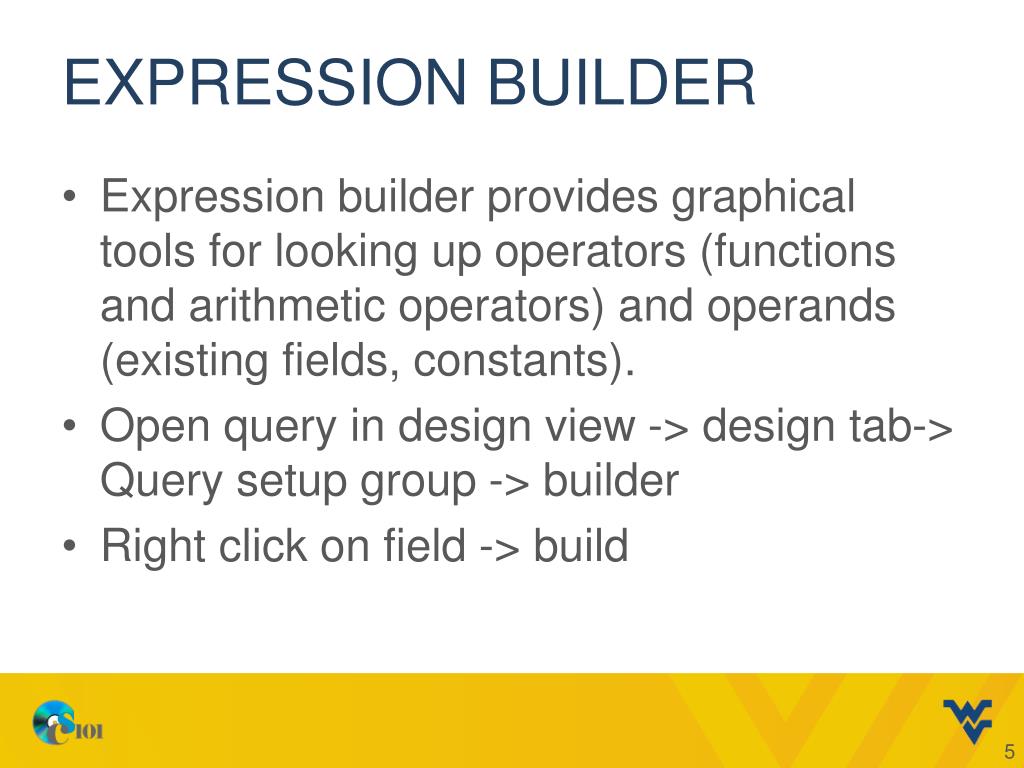 EXPRESSION BUILDER

• Expression builder provides graphical tools for looking up operators (functions and arithmetic operators) and operands (existing fields, constants).
• Open query in design view -> design tab-> Query setup group -> builder
• Right click on field -> build

CS101

5